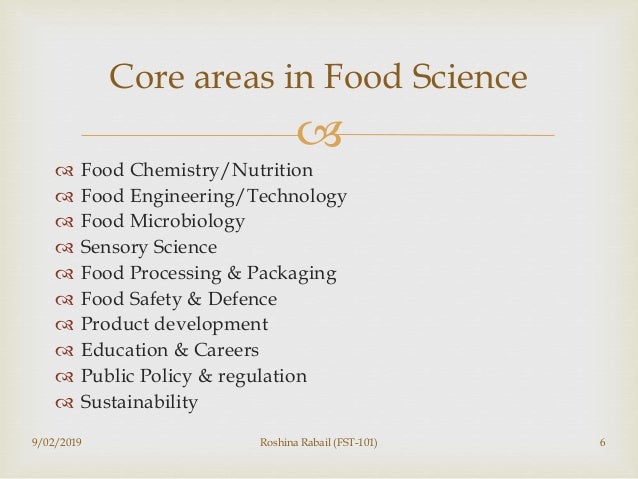 Core areas in Food Science

Food Chemistry/Nutrition
Food Engineering/Technology
Food Microbiology
Sensory Science
Food Processing & Packaging
Food Safety & Defence
Product development
Education & Careers
Public Policy & regulation
Sustainability

9/02/2019 Roshina Rabail (FST-101) 6